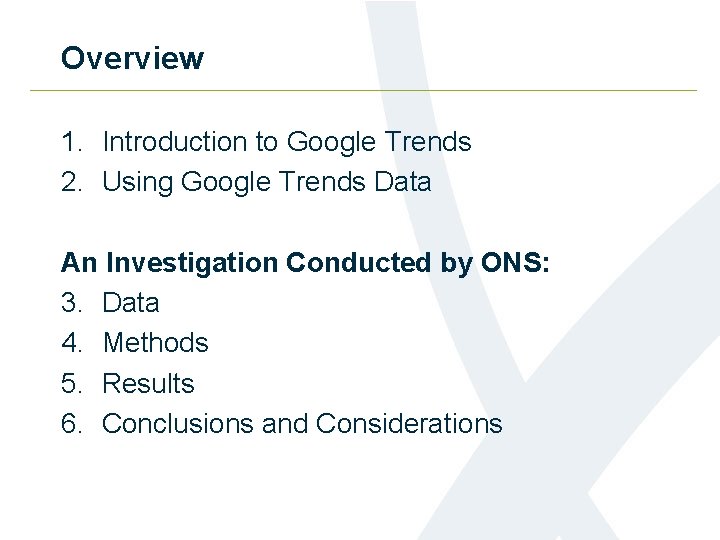 Overview

1. Introduction to Google Trends
2. Using Google Trends Data

An Investigation Conducted by ONS:
3. Data
4. Methods
5. Results
6. Conclusions and Considerations